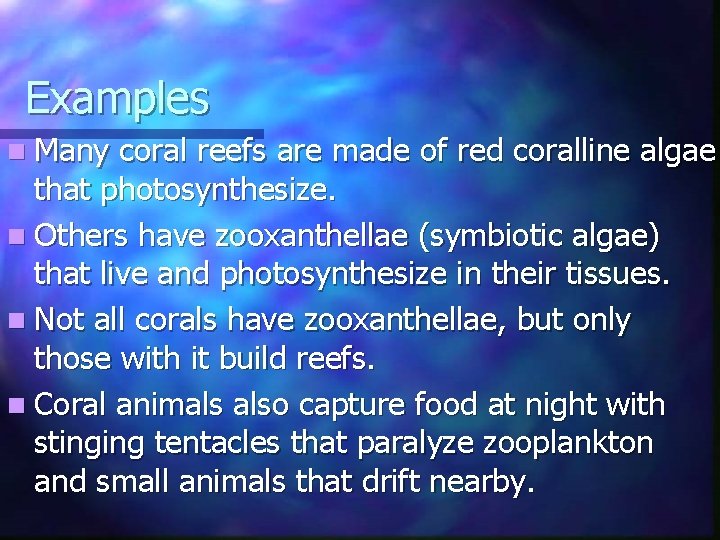 Examples

Many coral reefs are made of red coralline algae that photosynthesize.

Others have zooxanthellae (symbiotic algae) that live and photosynthesize in their tissues.

Not all corals have zooxanthellae, but only those with it build reefs.

Coral animals also capture food at night with stinging tentacles that paralyze zooplankton and small animals that drift nearby.